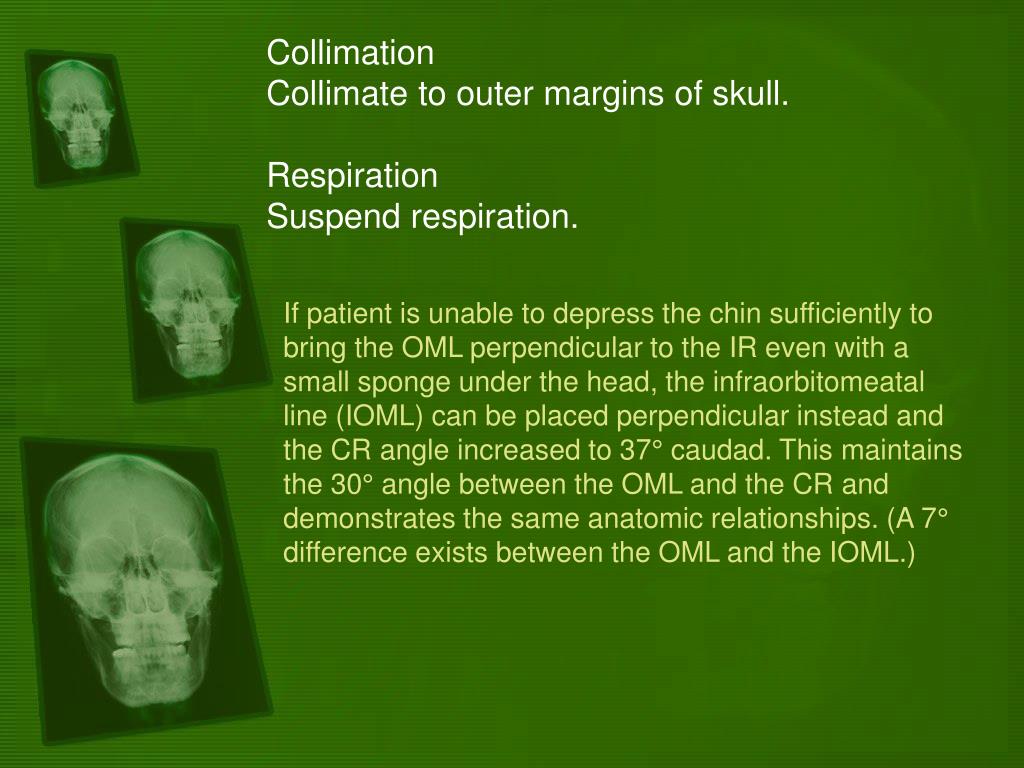 Collimation
Collimate to outer margins of skull.

Respiration
Suspend respiration.

If patient is unable to depress the chin sufficiently to bring the OML perpendicular to the IR even with a small sponge under the head, the infraorbitomeatal line (IOML) can be placed perpendicular instead and the CR angle increased to 37° caudad. This maintains the 30° angle between the OML and the CR and demonstrates the same anatomic relationships. (A 7° difference exists between the OML and the IOML.)